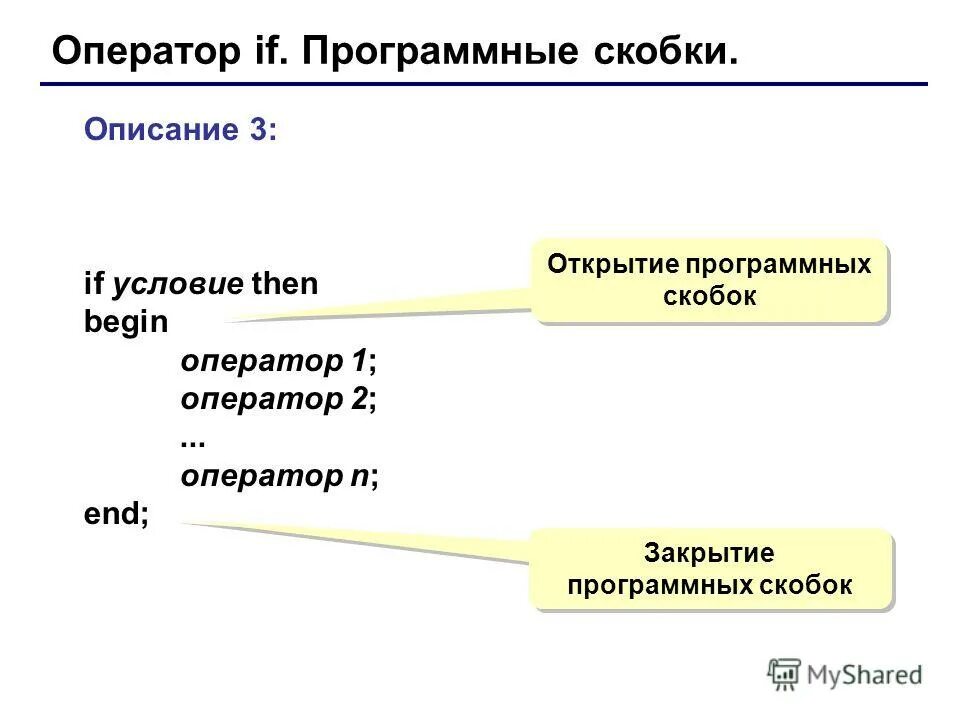 Оператор if. Программные скобки.

Описание 3:

if условие then
begin
оператор 1;
оператор 2;
...
оператор n;
end;

Открытие программных скобок

Закрытие программных скобок

MyShared